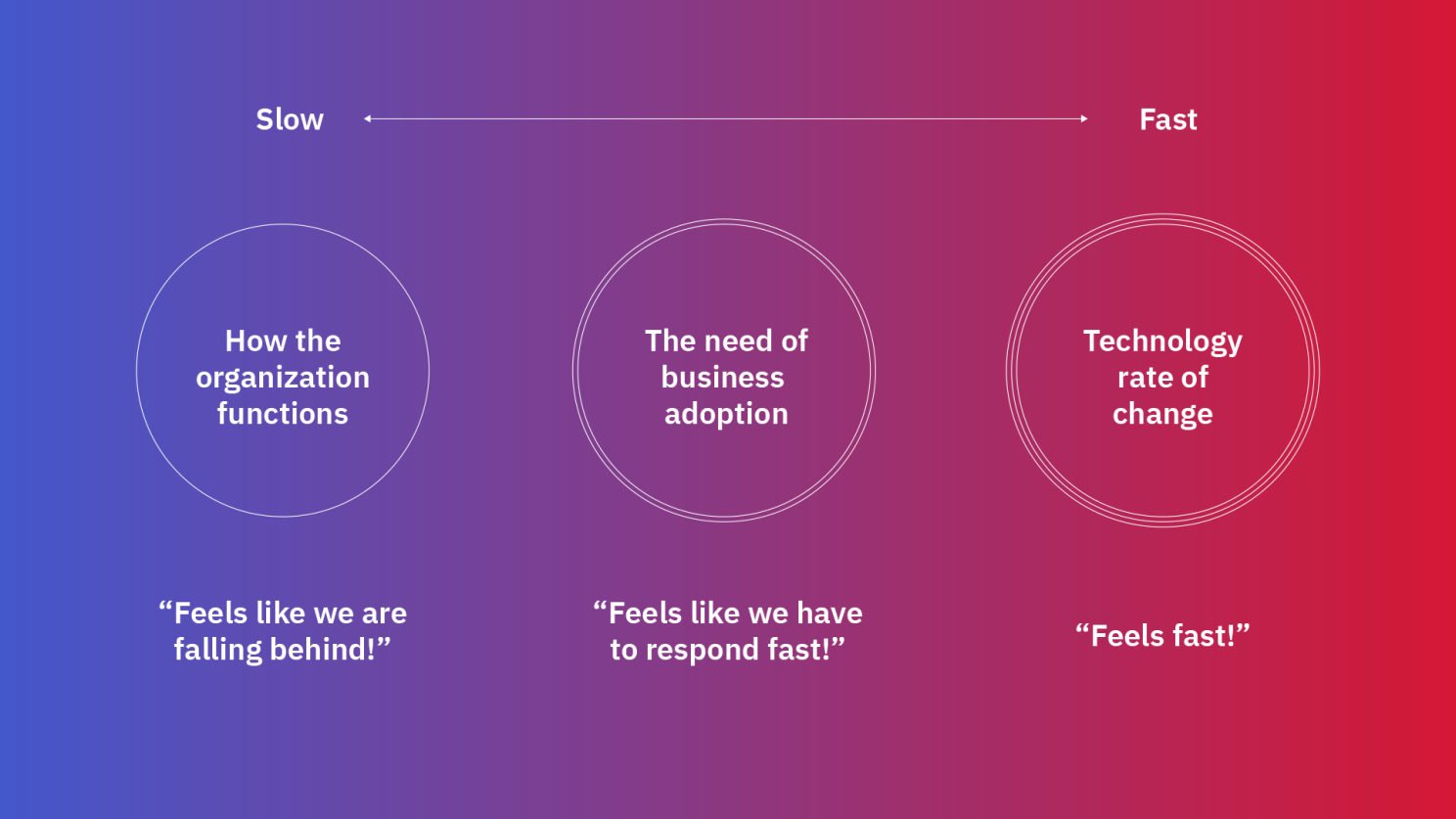 Slow

Fast

How the organization functions

The need of business adoption

Technology rate of change

“Feels like we are falling behind!”

“Feels like we have to respond fast!”

“Feels fast!”